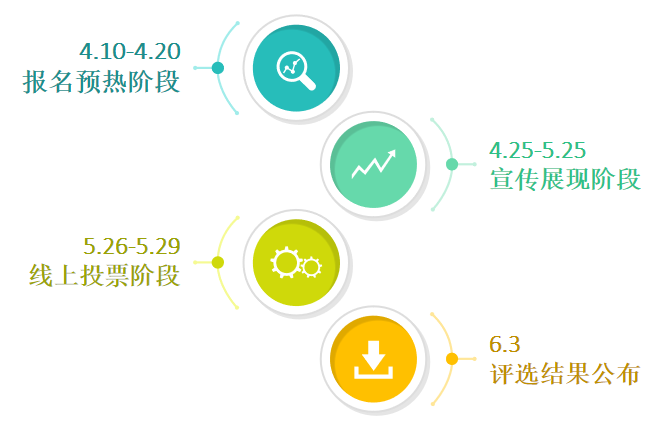 4.10-4.20
报名预热阶段

4.25-5.25
宣传展现阶段

5.26-5.29
线上投票阶段

6.3
评选结果公布